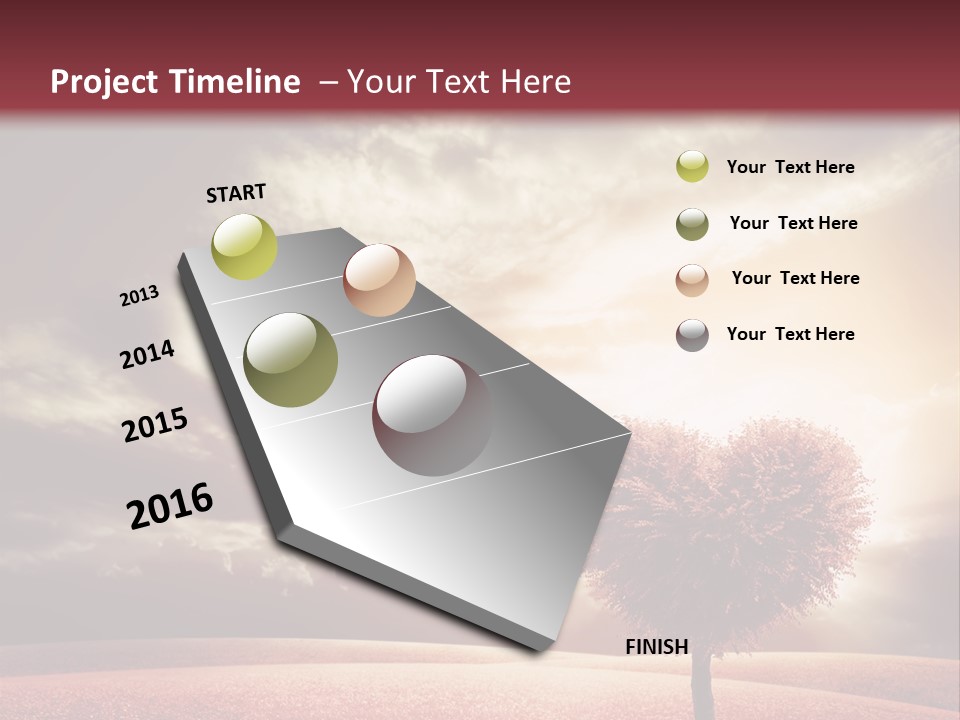 Project Timeline – Your Text Here

START

2013

2014

2015

2016

FINISH

Your Text Here

Your Text Here

Your Text Here

Your Text Here